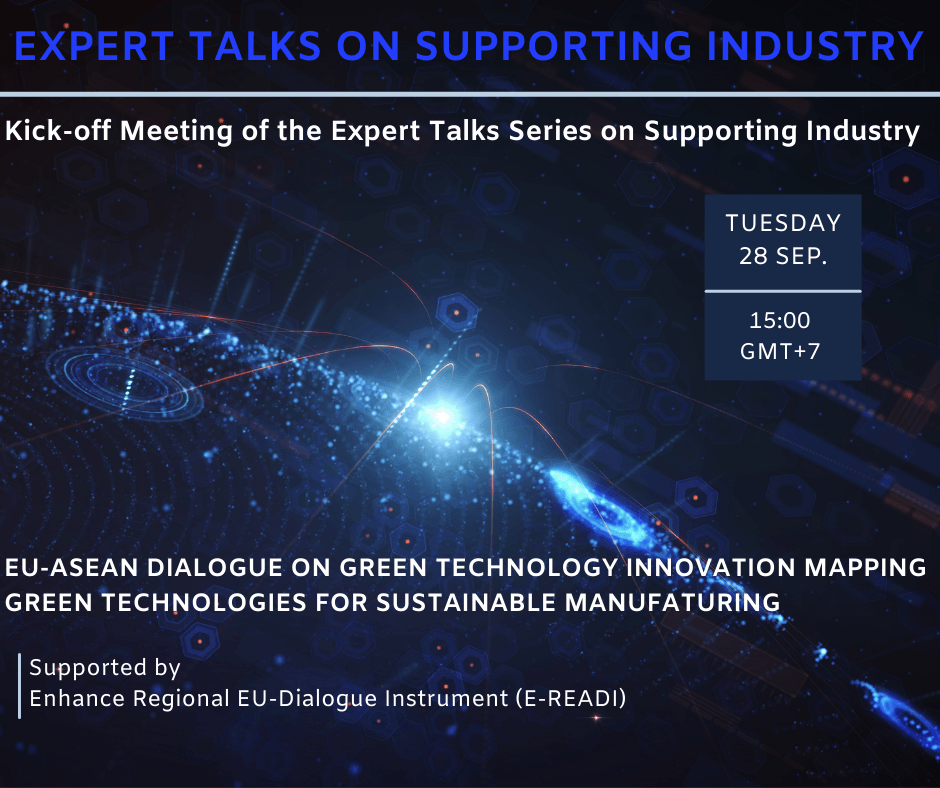 EXPERT TALKS ON SUPPORTING INDUSTRY

Kick-off Meeting of the Expert Talks Series on Supporting Industry

TUESDAY
28 SEP.

15:00
GMT+7

EU-ASEAN DIALOGUE ON GREEN TECHNOLOGY INNOVATION MAPPING GREEN TECHNOLOGIES FOR SUSTAINABLE MANUFATURING

Supported by
Enhance Regional EU-Dialogue Instrument (E-READI)